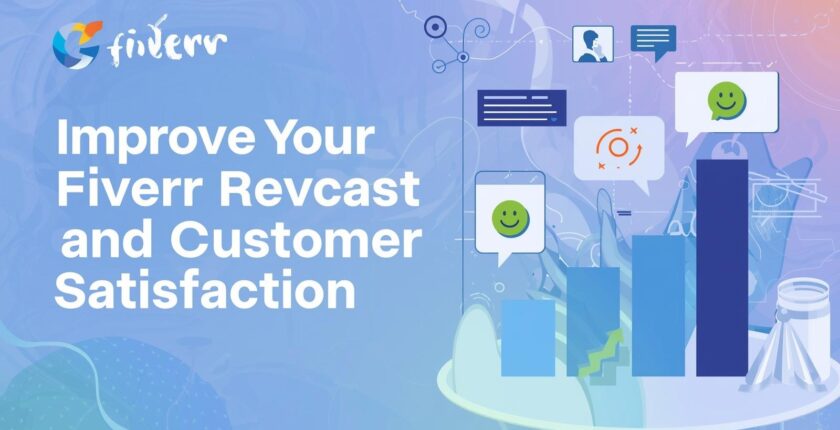 fiverr

Improve Your Fiverr Revcast and Customer Satisfaction